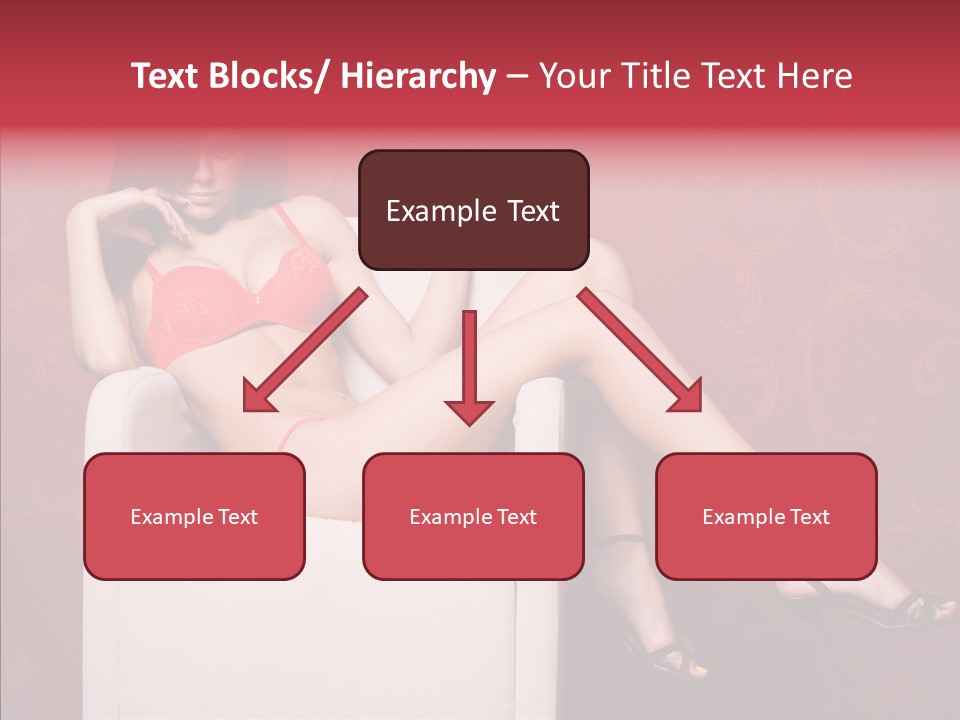 Text Blocks/ Hierarchy – Your Title Text Here

Example Text

Example Text

Example Text

Example Text